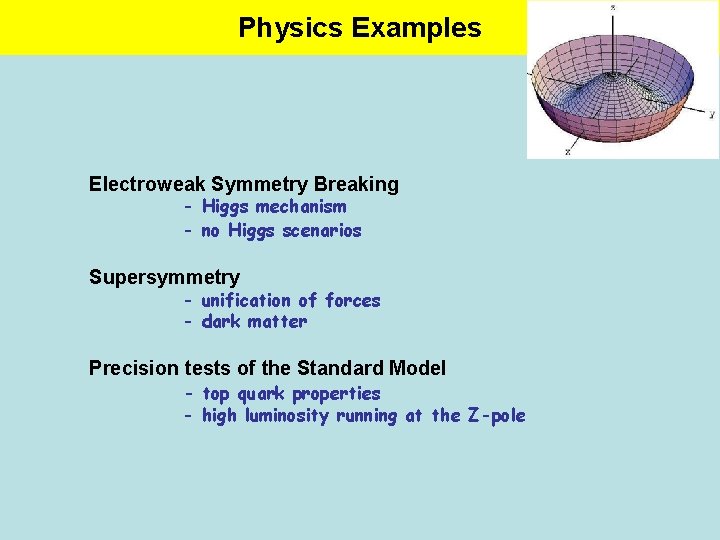 Physics Examples

z
y
x

Electroweak Symmetry Breaking
- Higgs mechanism
- no Higgs scenarios

Supersymmetry
- unification of forces
- dark matter

Precision tests of the Standard Model
- top quark properties
- high luminosity running at the Z-pole